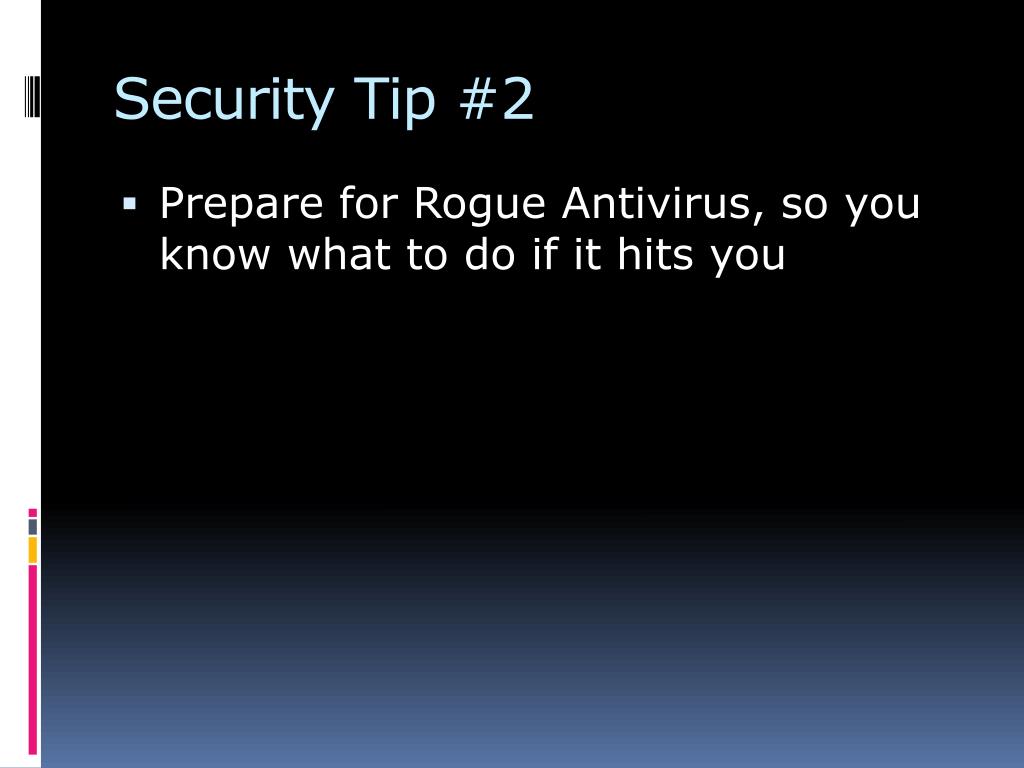 Security Tip #2

▪ Prepare for Rogue Antivirus, so you know what to do if it hits you